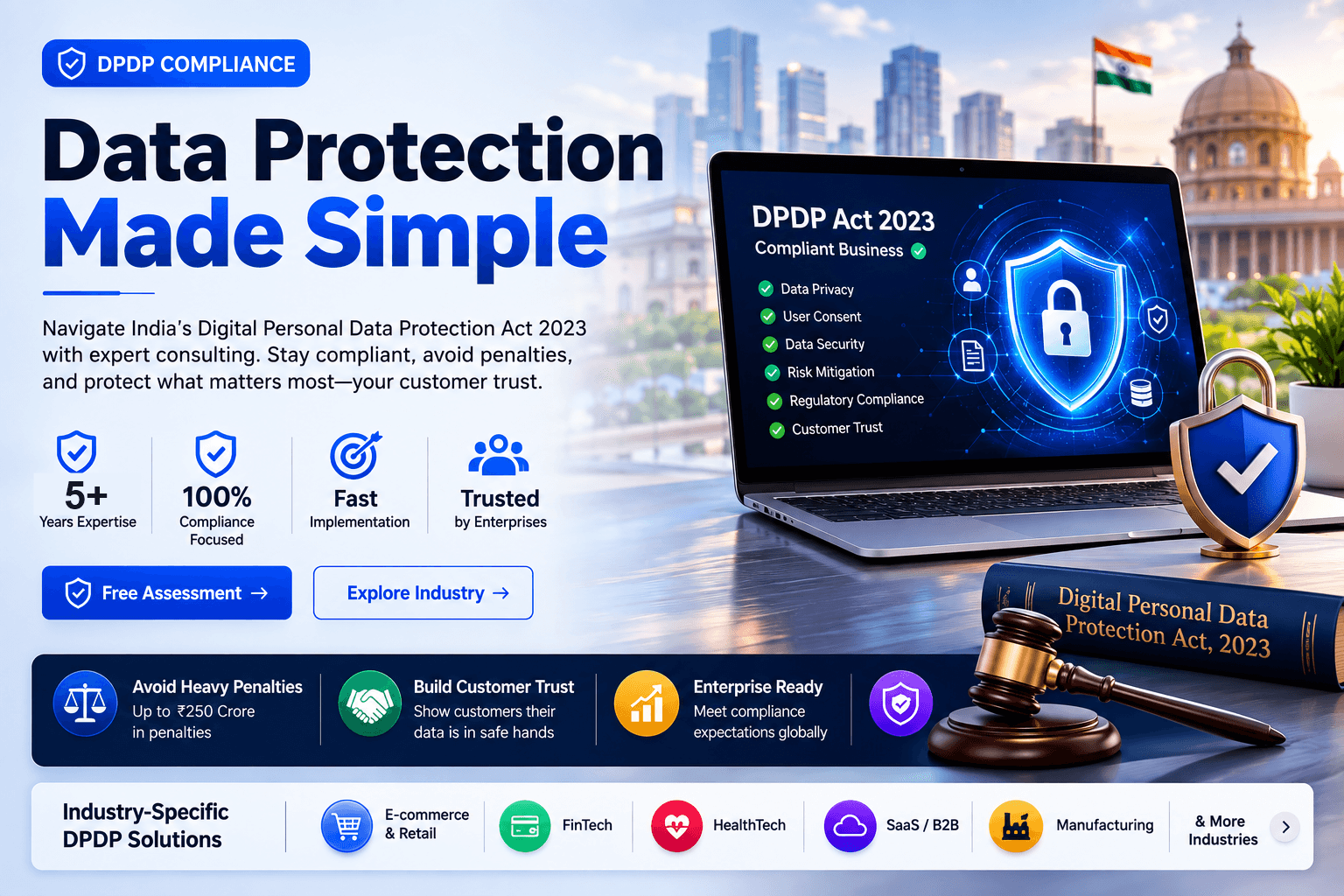 DPDP COMPLIANCE

Data Protection Made Simple

Navigate India's Digital Personal Data Protection Act 2023 with expert consulting. Stay compliant, avoid penalties, and protect what matters most—your customer trust.

5+ Years Expertise

100% Compliance Focused

Fast Implementation

Trusted by Enterprises

Free Assessment →

Explore Industry →

DPDP Act 2023
Compliant Business

Data Privacy
User Consent
Data Security
Risk Mitigation
Regulatory Compliance
Customer Trust

Digital Personal Data Protection Act, 2023

Avoid Heavy Penalties
Up to ₹250 Crore in penalties

Build Customer Trust
Show customers their data is in safe hands

Enterprise Ready
Meet compliance expectations globally

Industry-Specific DPDP Solutions

E-commerce & Retail

FinTech

HealthTech

SaaS / B2B

Manufacturing

& More Industries